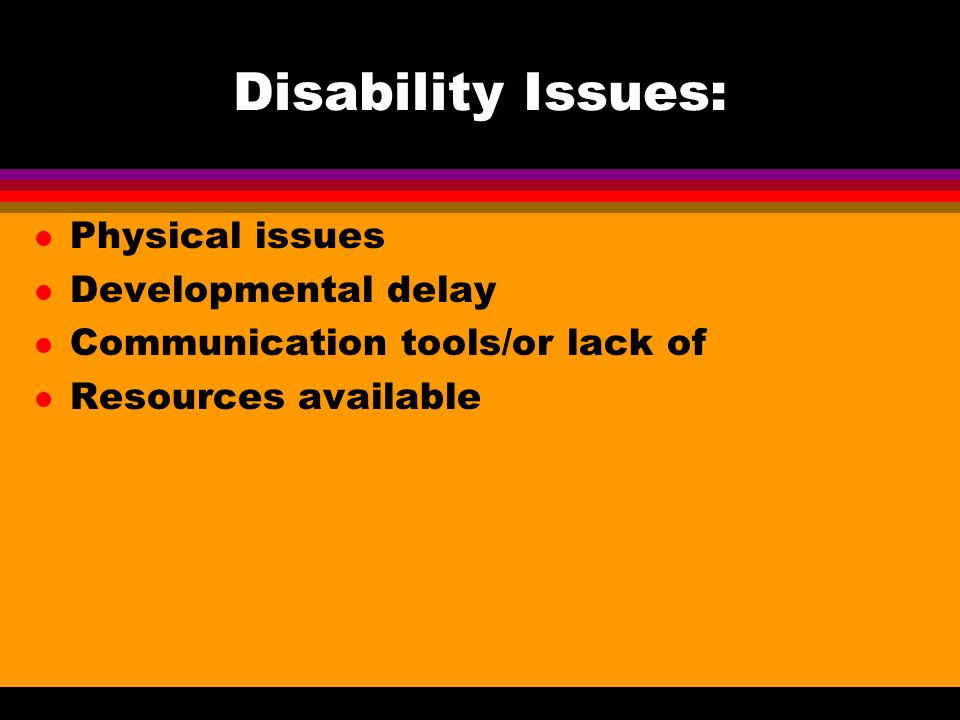 Disability Issues:

- Physical issues
- Developmental delay
- Communication tools/or lack of
- Resources available